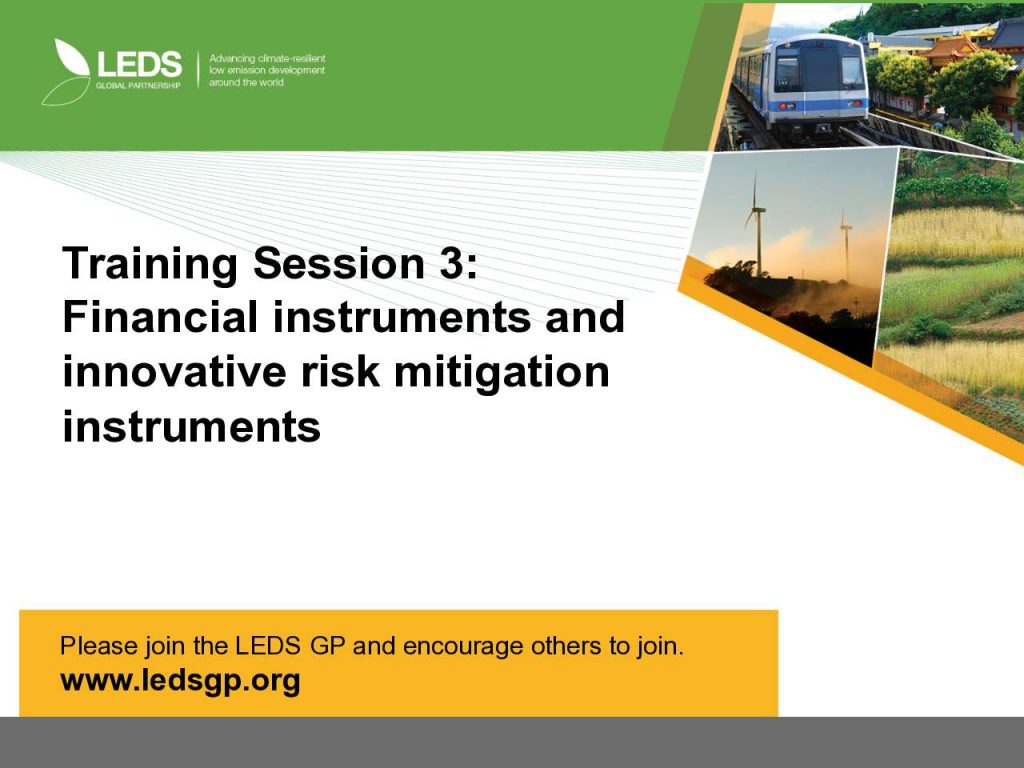 LEDS GLOBAL PARTNERSHIP

Advancing climate-resilient low emission development around the world

Training Session 3: Financial instruments and innovative risk mitigation instruments

Please join the LEDS GP and encourage others to join.
www.ledsgp.org